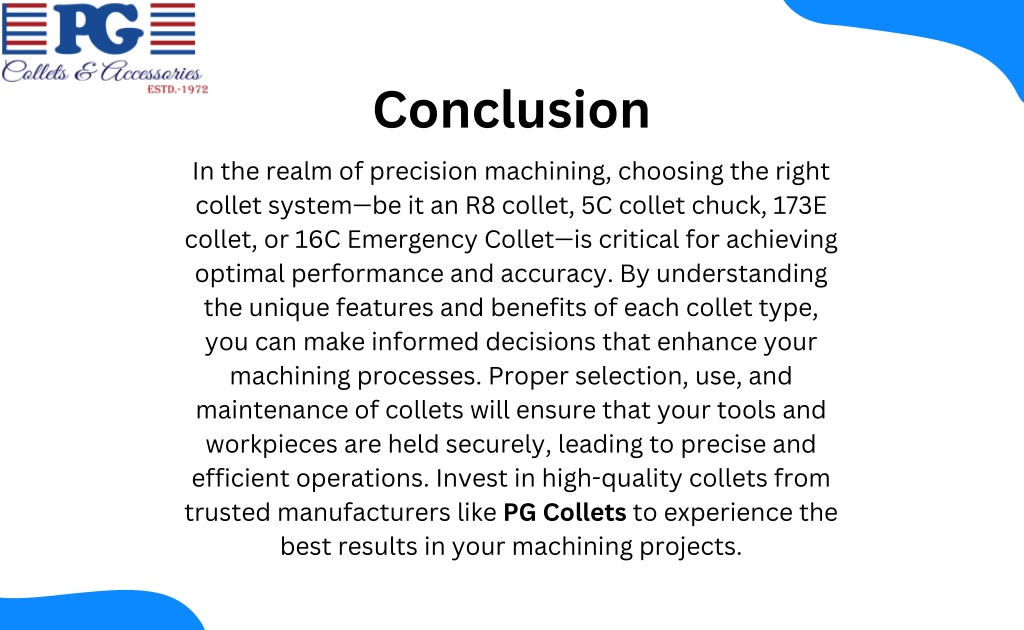 PG
Collets & Accessories
ESTD.-1972

Conclusion

In the realm of precision machining, choosing the right collet system—be it an R8 collet, 5C collet chuck, 173E collet, or 16C Emergency Collet—is critical for achieving optimal performance and accuracy. By understanding the unique features and benefits of each collet type, you can make informed decisions that enhance your machining processes. Proper selection, use, and maintenance of collets will ensure that your tools and workpieces are held securely, leading to precise and efficient operations. Invest in high-quality collets from trusted manufacturers like PG Collets to experience the best results in your machining projects.